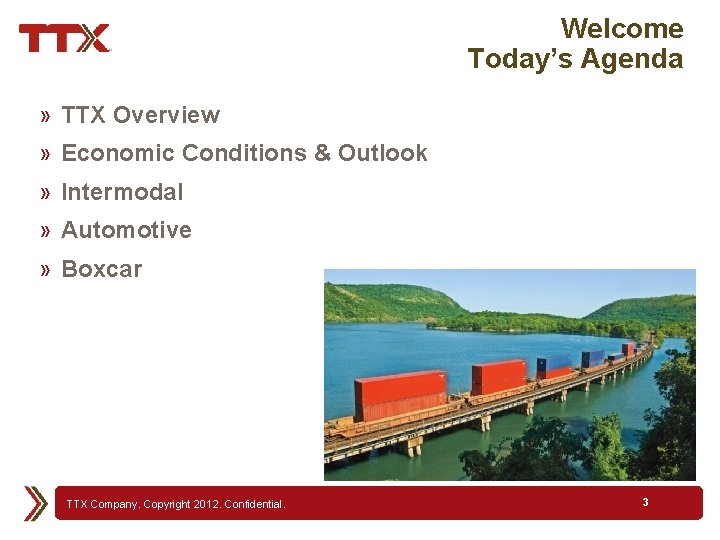 TTX

Welcome
Today's Agenda

» TTX Overview
» Economic Conditions & Outlook
» Intermodal
» Automotive
» Boxcar

TTX Company. Copyright 2012. Confidential.

3